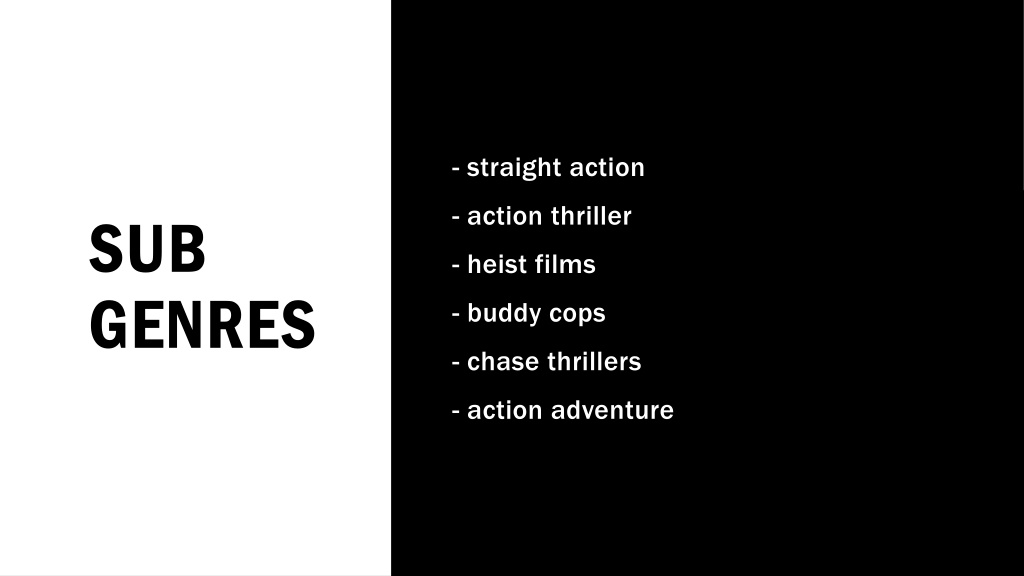 SUB GENRES

- straight action

- action thriller

- heist films

- buddy cops

- chase thrillers

- action adventure